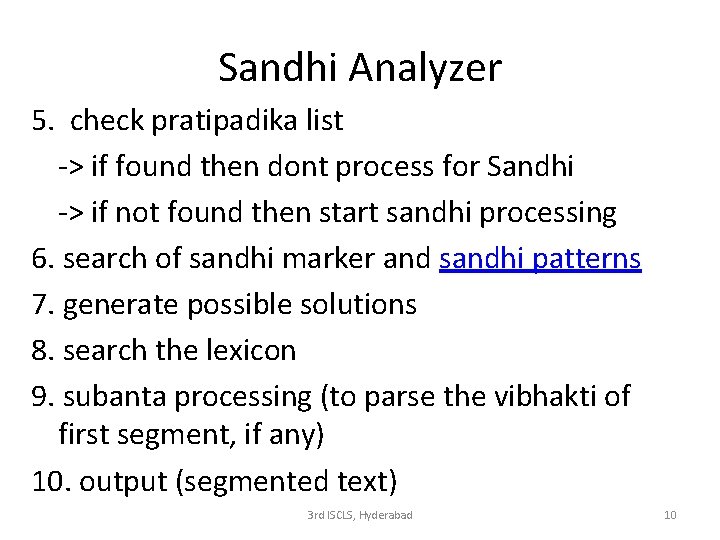 Sandhi Analyzer

5. check pratipadika list

-> if found then dont process for Sandhi

-> if not found then start sandhi processing

6. search of sandhi marker and sandhi patterns

7. generate possible solutions

8. search the lexicon

9. subanta processing (to parse the vibhakti of first segment, if any)

10. output (segmented text)

3rd ISCLS, Hyderabad

10